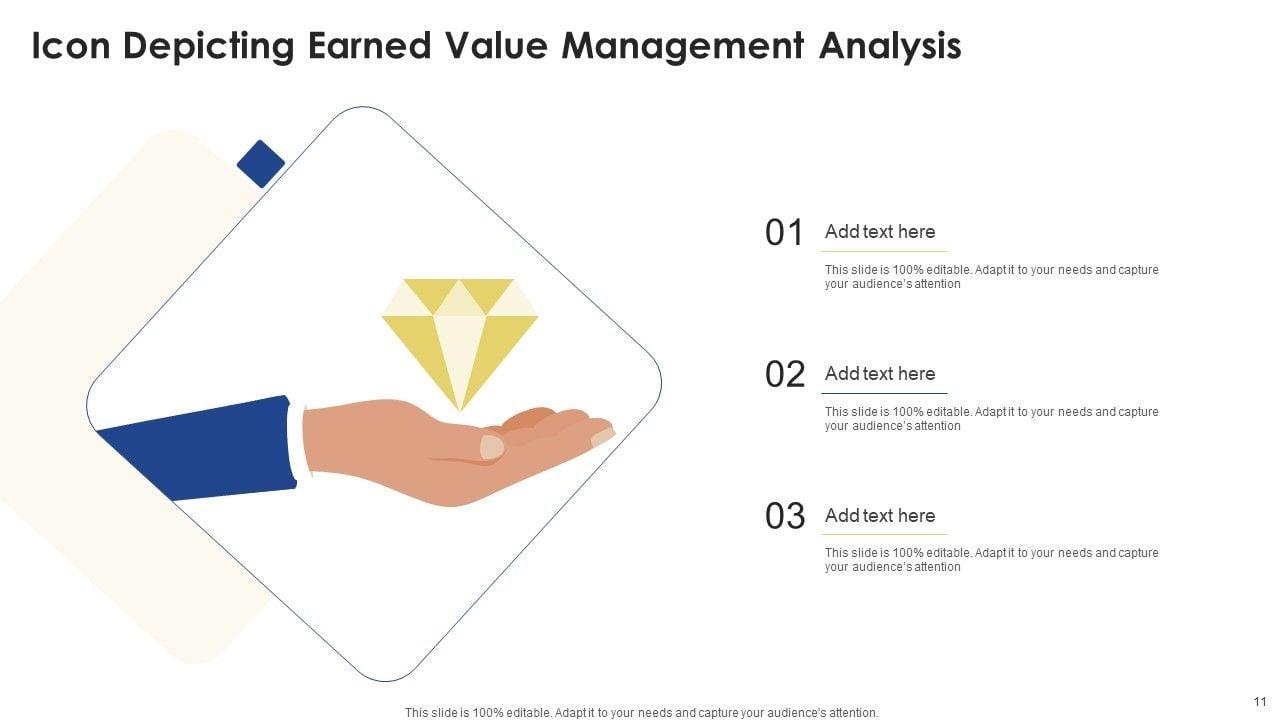 Icon Depicting Earned Value Management Analysis

01 Add text here

This slide is 100% editable. Adapt it to your needs and capture your audience's attention

02 Add text here

This slide is 100% editable. Adapt it to your needs and capture your audience's attention

03 Add text here

This slide is 100% editable. Adapt it to your needs and capture your audience's attention

This slide is 100% editable. Adapt it to your needs and capture your audience's attention.

11